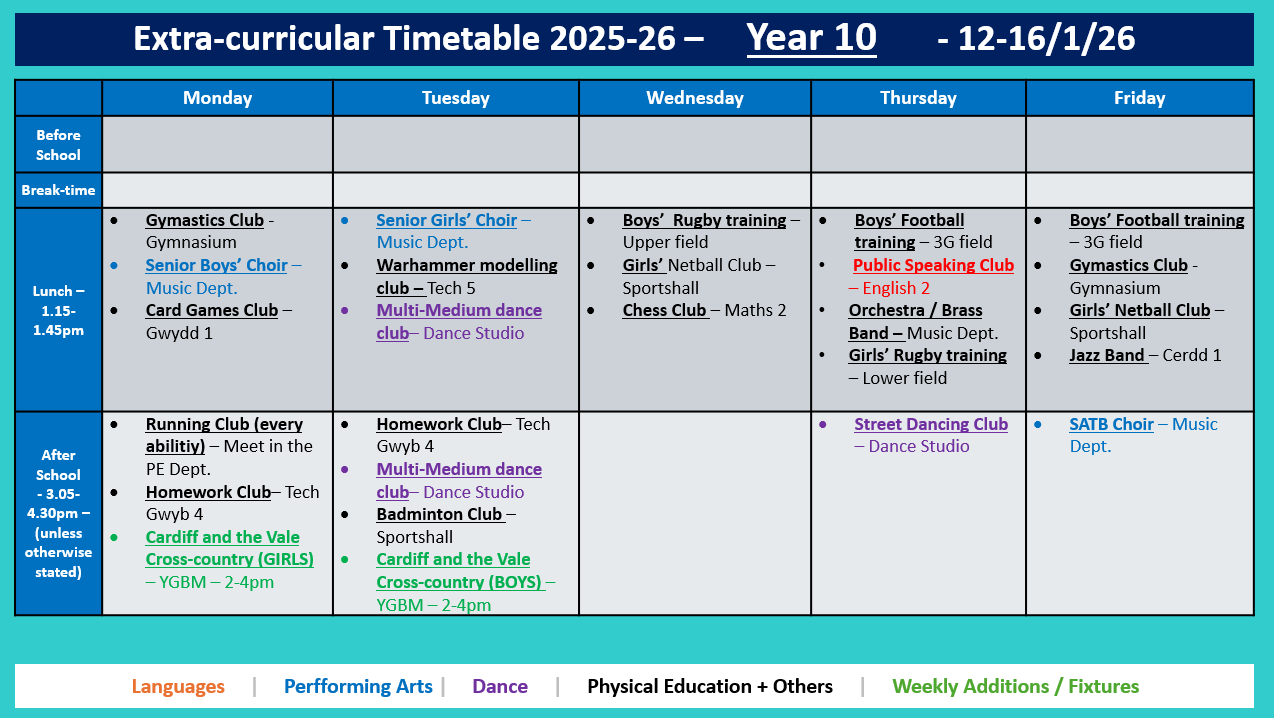 Extra-curricular Timetable 2025-26 – Year 10 - 12-16/1/26

| | Monday | Tuesday | Wednesday | Thursday | Friday |
|---|---|---|---|---|---|
| Before School | | | | | |
| Break-time | | | | | |
| Lunch – 1.15-1.45pm | • Gymastics Club - Gymnasium • Senior Boys' Choir – Music Dept. • Card Games Club – Gwydd 1 | • Senior Girls' Choir – Music Dept. • Warhammer modelling club – Tech 5 • Multi-Medium dance club– Dance Studio | • Boys' Rugby training – Upper field • Girls' Netball Club – Sportshall • Chess Club – Maths 2 | • Boys' Football training – 3G field • Public Speaking Club – English 2 • Orchestra / Brass Band – Music Dept. • Girls' Rugby training – Lower field | • Boys' Football training – 3G field • Gymastics Club - Gymnasium • Girls' Netball Club – Sportshall • Jazz Band – Cerdd 1 |
| After School - 3.05-4.30pm – (unless otherwise stated) | • Running Club (every abilitiy) – Meet in the PE Dept. • Homework Club– Tech Gwyb 4 • Cardiff and the Vale Cross-country (GIRLS) – YGBM – 2-4pm | • Homework Club– Tech Gwyb 4 • Multi-Medium dance club– Dance Studio • Badminton Club – Sportshall • Cardiff and the Vale Cross-country (BOYS) – YGBM – 2-4pm | | • Street Dancing Club – Dance Studio | • SATB Choir – Music Dept. |

Languages | Perfforming Arts | Dance | Physical Education + Others | Weekly Additions / Fixtures